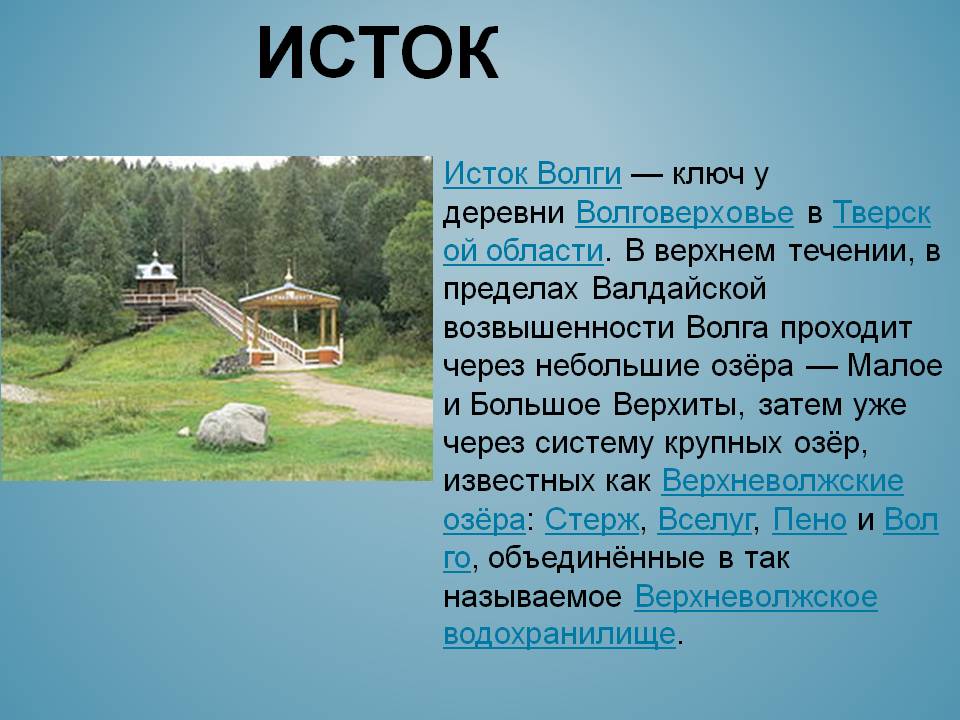 ИСТОК

Исток Волги — ключ у деревни Волговерховье в Тверской области. В верхнем течении, в пределах Валдайской возвышенности Волга проходит через небольшие озёра — Малое и Большое Верхиты, затем уже через систему крупных озёр, известных как Верхневолжские озёра: Стерж, Вселуг, Пено и Волго, объединённые в так называемое Верхневолжское водохранилище.